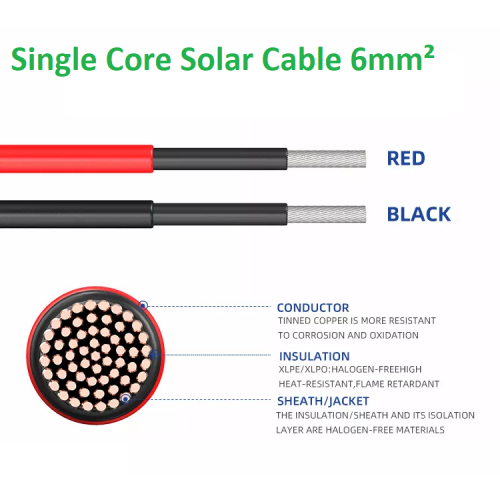 Single Core Solar Cable 6mm²

RED

BLACK

CONDUCTOR
TINNED COPPER IS MORE RESISTANT TO CORROSION AND OXIDATION

INSULATION
XLPE/XLPO:HALOGEN-FREEHIGH HEAT-RESISTANT,FLAME RETARDANT

SHEATH/JACKET
THE INSULATION/SHEATH AND ITS ISOLATION LAYER ARE HALOGEN-FREE MATERIALS